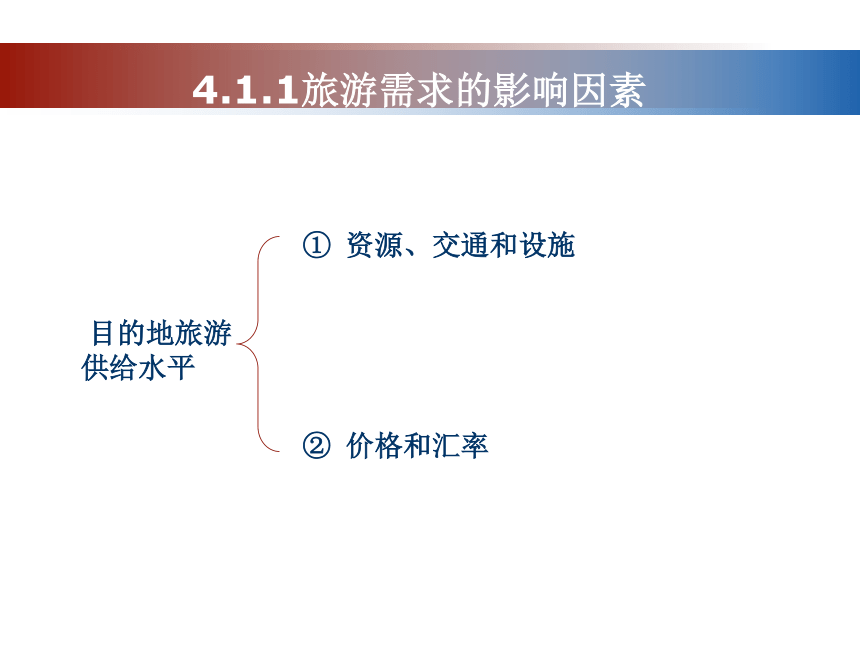 4.1.1旅游需求的影响因素

目的地旅游供给水平

① 资源、交通和设施

② 价格和汇率